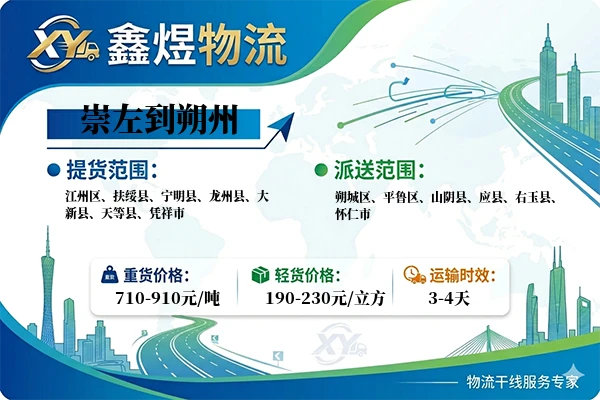 XY 鑫煜物流

崇左到朔州

提货范围：
江州区、扶绥县、宁明县、龙州县、大新县、天等县、凭祥市

派送范围：
朔城区、平鲁区、山阴县、应县、右玉县、怀仁市

重货价格：
710-910元/吨

轻货价格：
190-230元/立方

运输时效：
3-4天

XY

物流干线服务专家